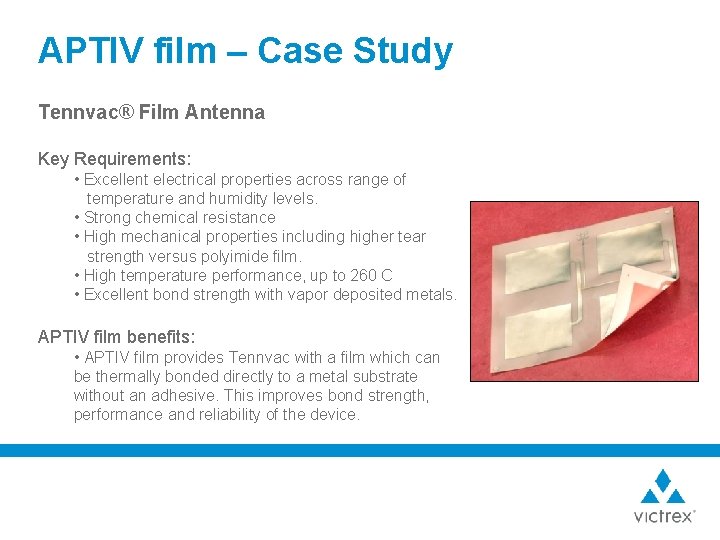 APTIV film – Case Study

Tennvac® Film Antenna

Key Requirements:
• Excellent electrical properties across range of temperature and humidity levels.
• Strong chemical resistance
• High mechanical properties including higher tear strength versus polyimide film.
• High temperature performance, up to 260 C
• Excellent bond strength with vapor deposited metals.

APTIV film benefits:
• APTIV film provides Tennvac with a film which can be thermally bonded directly to a metal substrate without an adhesive. This improves bond strength, performance and reliability of the device.

victrex®